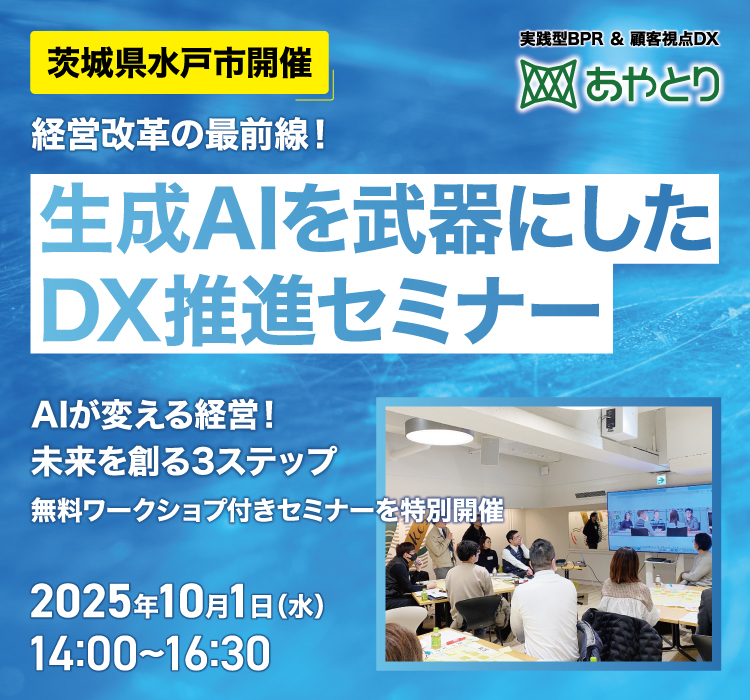 茨城県水戸市開催

実践型BPR ＆ 顧客視点DX
あやとり

経営改革の最前線！

生成AIを武器にした
DX推進セミナー

AIが変える経営！
未来を創る3ステップ
無料ワークショップ付きセミナーを特別開催

2025年10月1日(水)
14:00~16:30